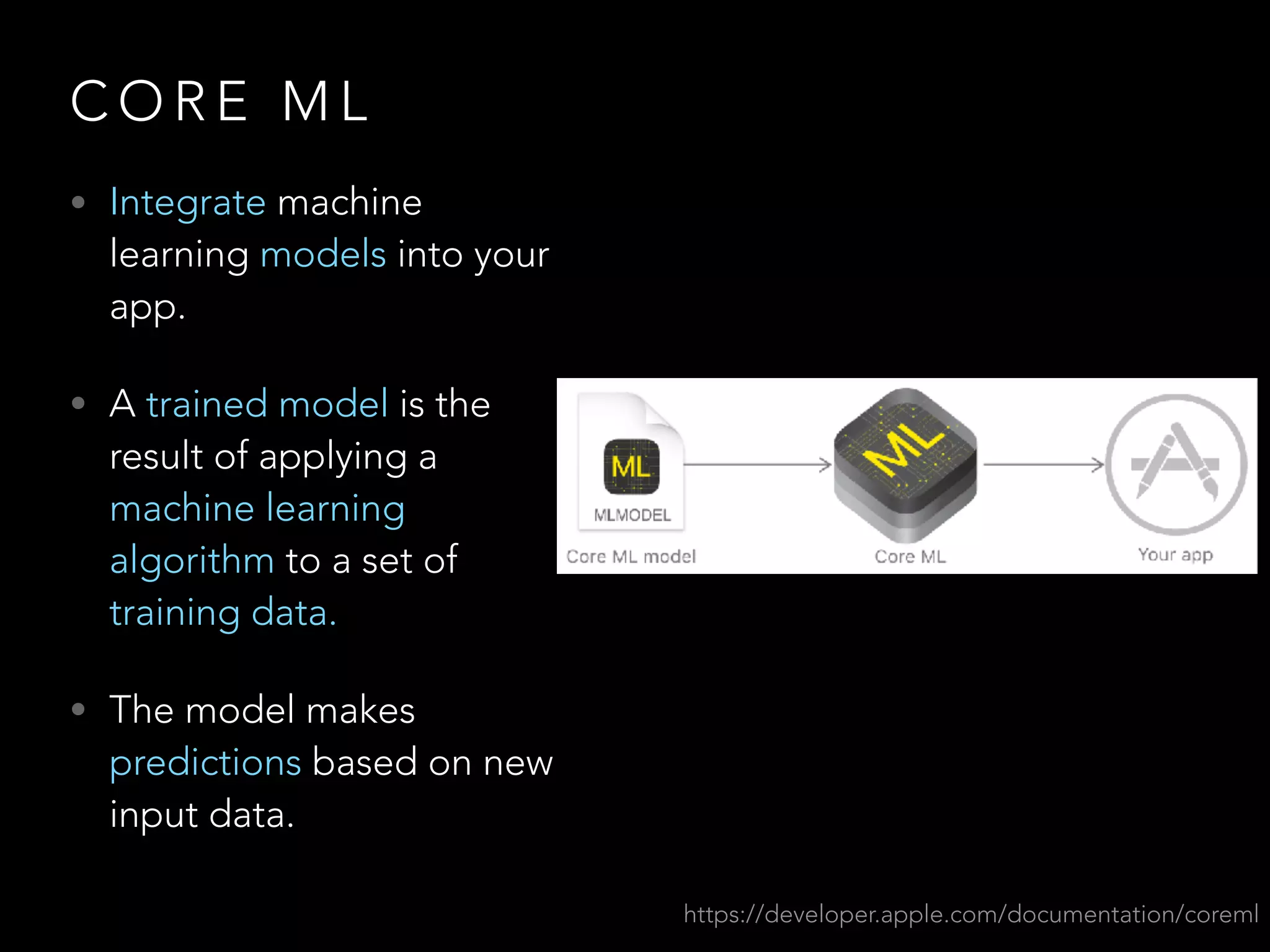 CORE ML

• Integrate machine learning models into your app.

• A trained model is the result of applying a machine learning algorithm to a set of training data.

• The model makes predictions based on new input data.

ML
MLMODEL
Core ML model

ML
Core ML

Your app

https://developer.apple.com/documentation/coreml